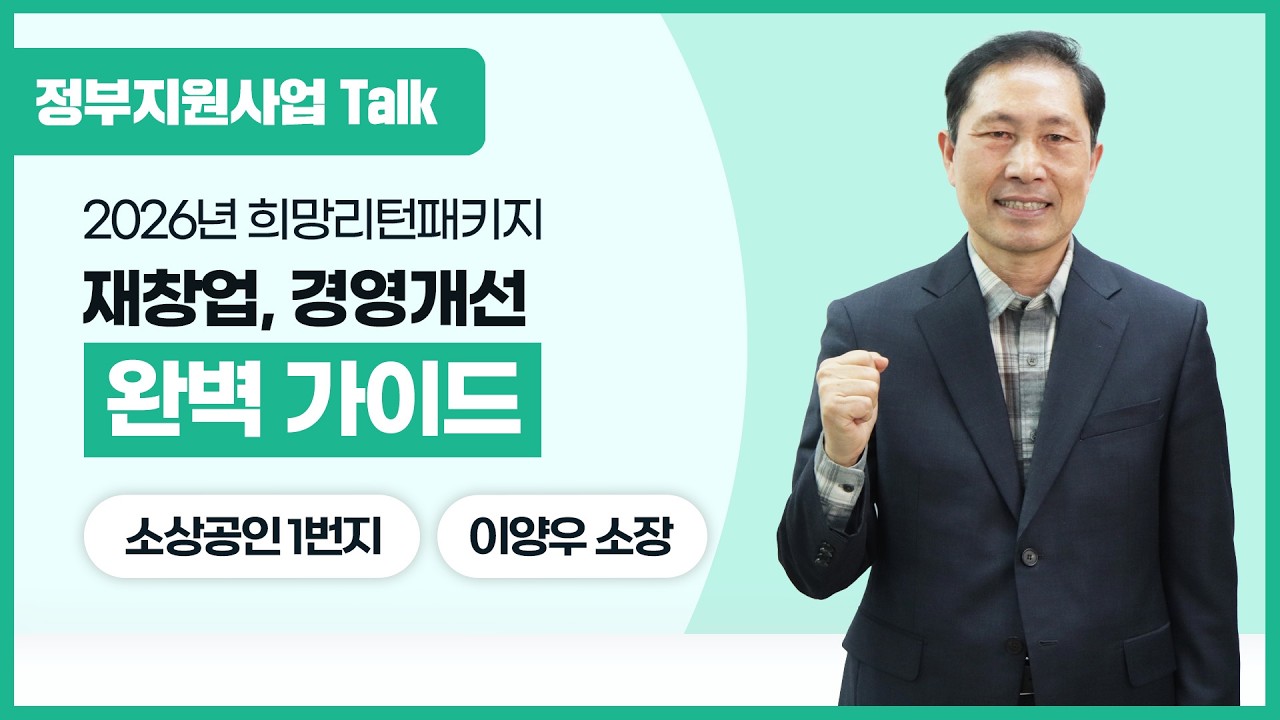 정부지원사업 Talk

2026년 희망리턴패키지

재창업, 경영개선

완벽 가이드

소상공인 1번지

이양우 소장